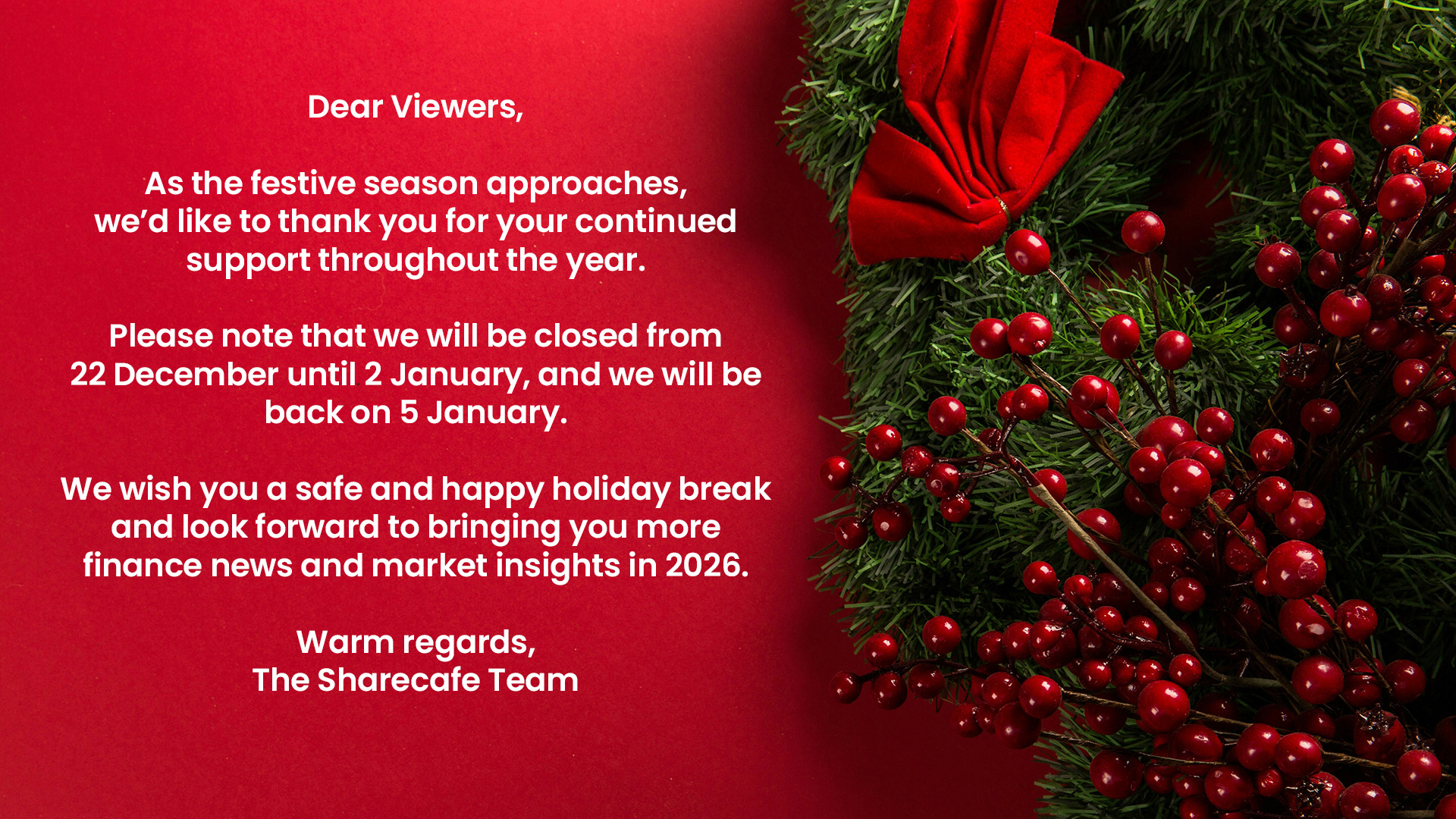 Dear Viewers,

As the festive season approaches, we’d like to thank you for your continued support throughout the year.

Please note that we will be closed from 22 December until 2 January, and we will be back on 5 January.

We wish you a safe and happy holiday break and look forward to bringing you more finance news and market insights in 2026.

Warm regards,
The Sharecafe Team